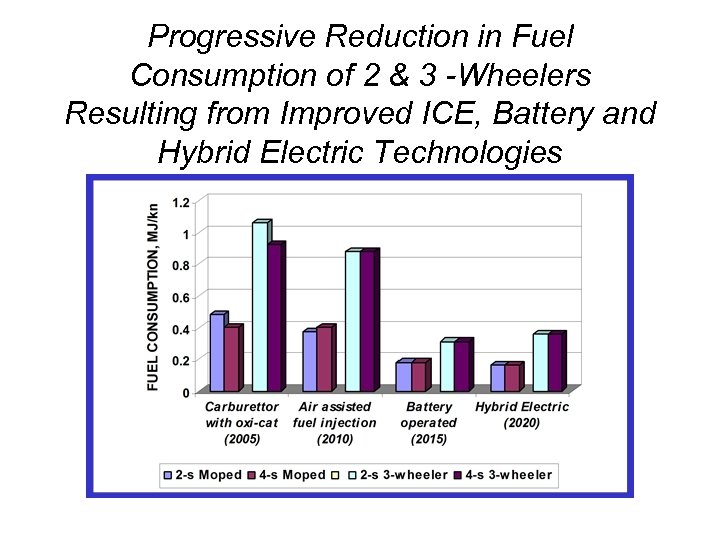 Progressive Reduction in Fuel Consumption of 2 & 3 -Wheelers Resulting from Improved ICE, Battery and Hybrid Electric Technologies

FUEL CONSUMPTION, MJ/kn

1.2
1
0.8
0.6
0.4
0.2
0

Carburettor with oxi-cat (2005)
Air assisted fuel injection (2010)
Battery operated (2015)
Hybrid Electric (2020)

2-s Moped
4-s Moped
2-s 3-wheeler
4-s 3-wheeler